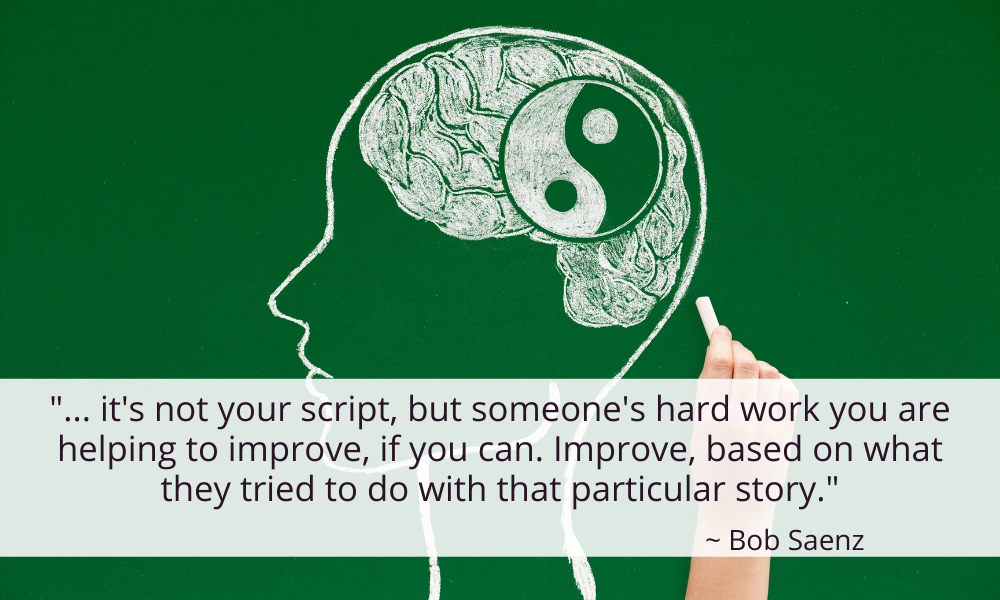 "... it's not your script, but someone's hard work you are helping to improve, if you can. Improve, based on what they tried to do with that particular story."

~ Bob Saenz